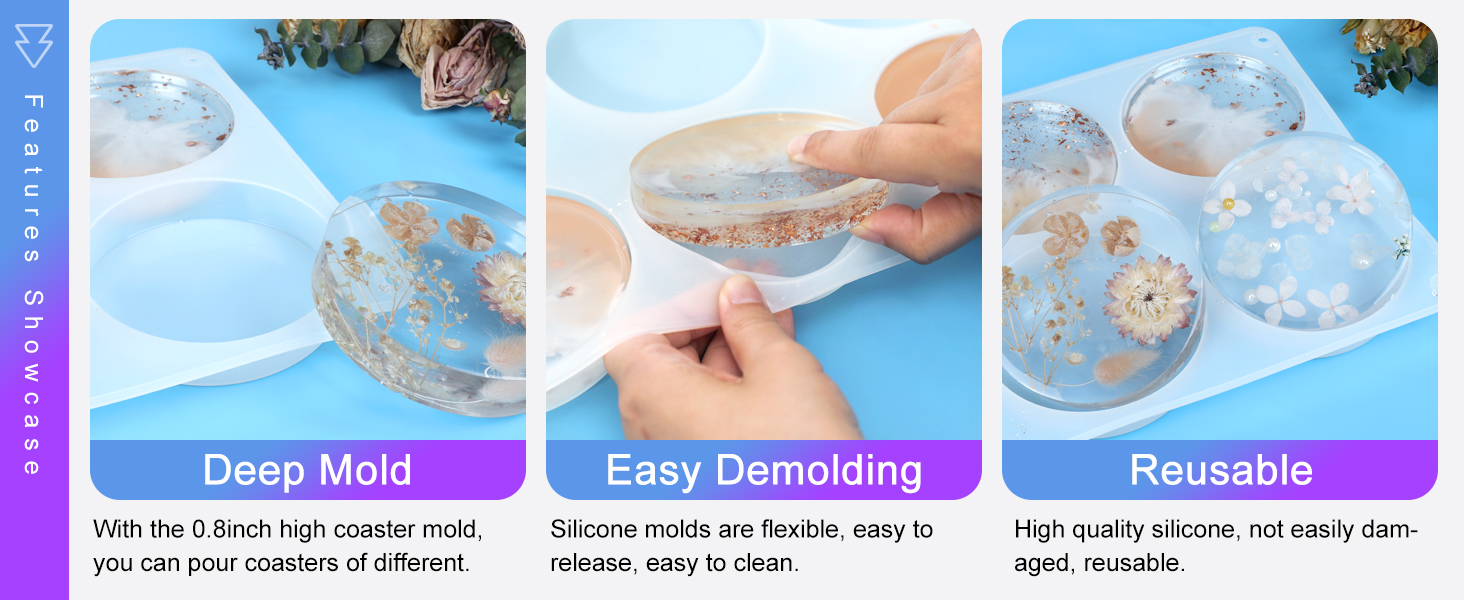 Features Showcase

Deep Mold

With the 0.8inch high coaster mold, you can pour coasters of different.

Easy Demolding

Silicone molds are flexible, easy to release, easy to clean.

Reusable

High quality silicone, not easily damaged, reusable.